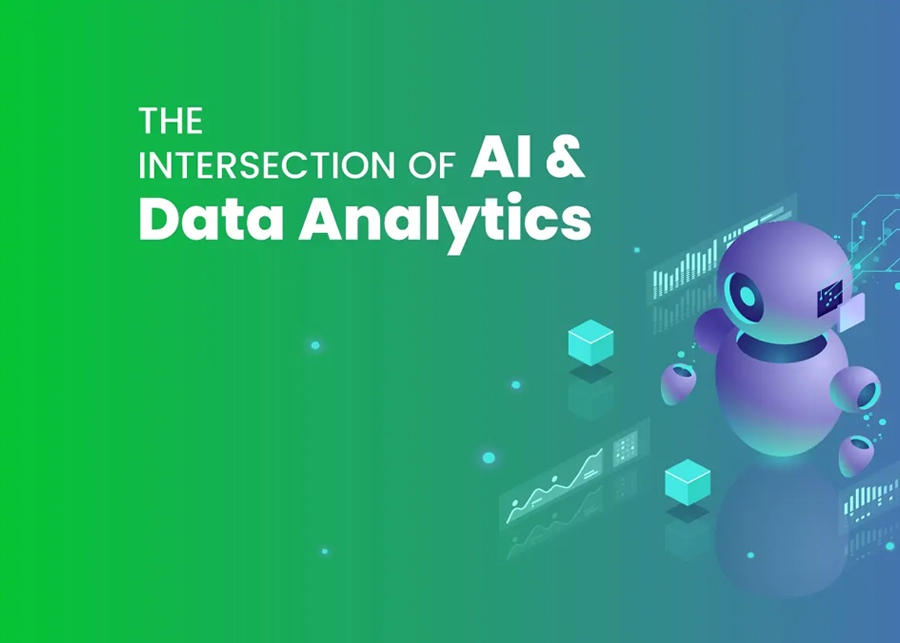 THE
INTERSECTION OF AI &
Data Analytics